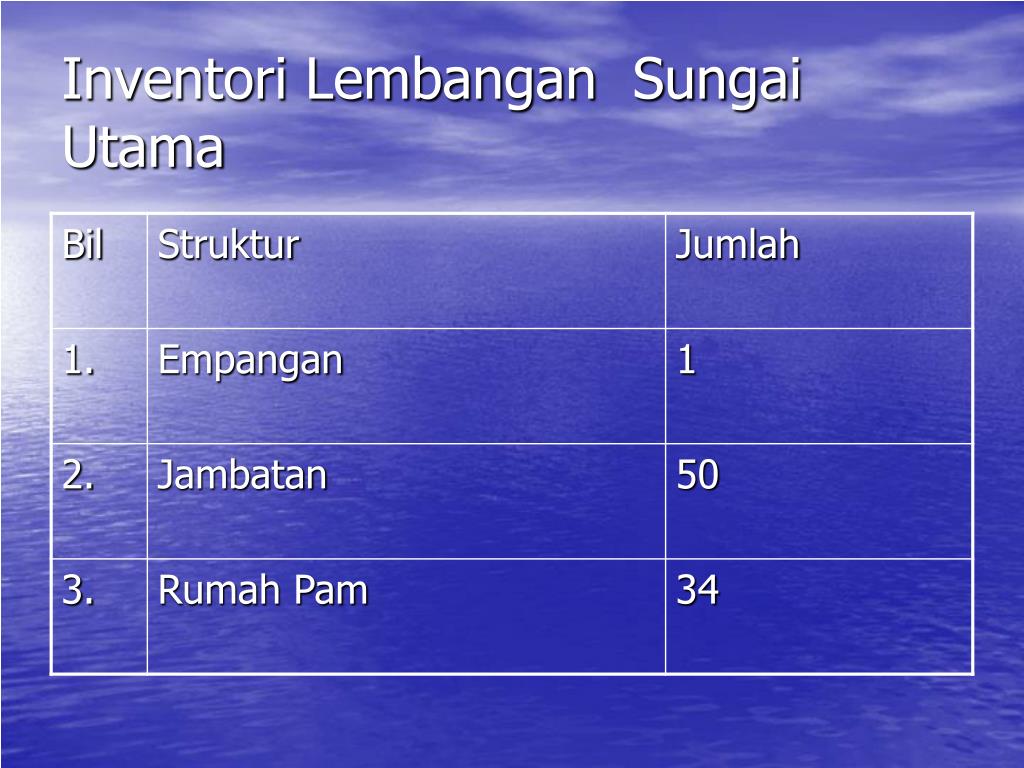 Inventori Lembangan Sungai Utama

| Bil | Struktur | Jumlah |
|---|---|---|
| 1. | Empangan | 1 |
| 2. | Jambatan | 50 |
| 3. | Rumah Pam | 34 |